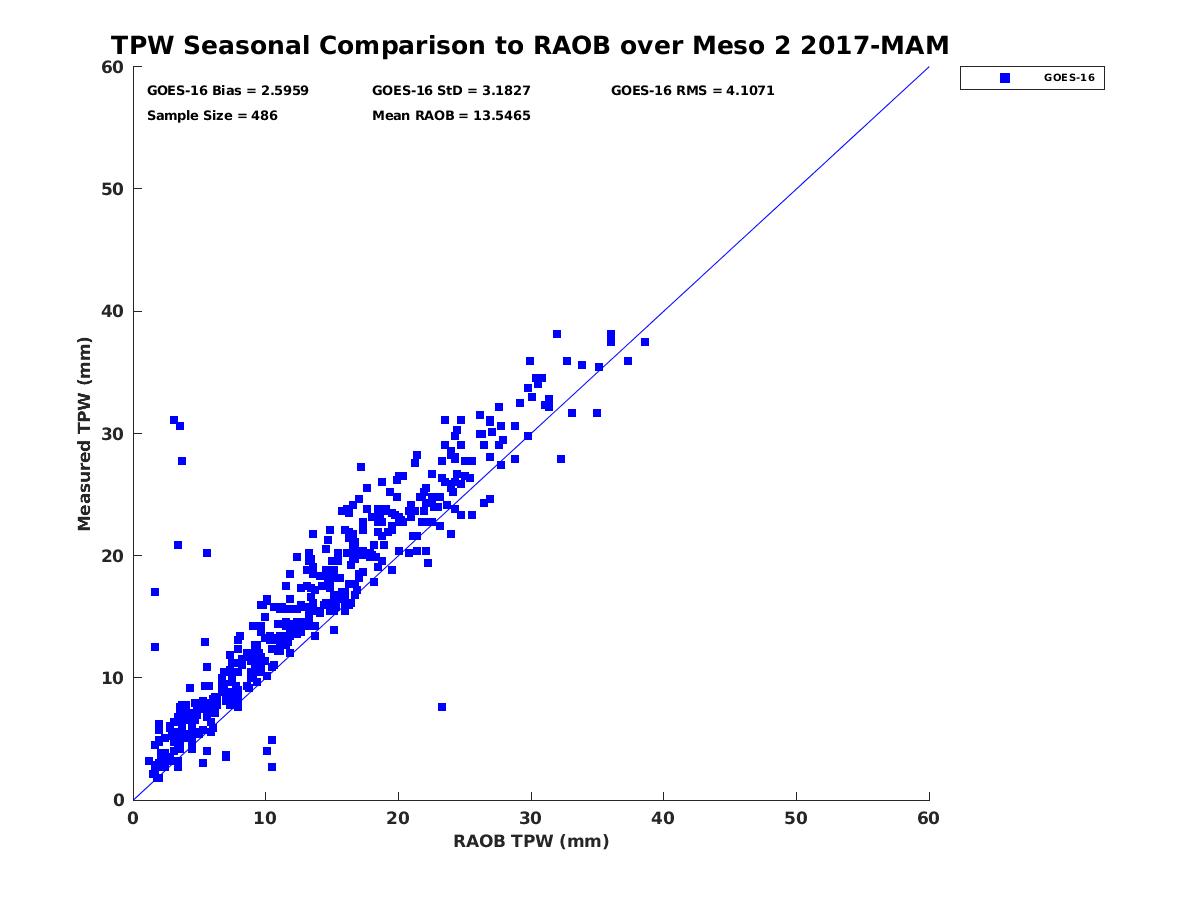 TPW Seasonal Comparison to RAOB over Meso 2 2017-MAM

GOES-16 Bias = 2.5959
GOES-16 StD = 3.1827
GOES-16 RMS = 4.1071
Sample Size = 486
Mean RAOB = 13.5465

GOES-16

Measured TPW (mm)

60
50
40
30
20
10
0

0
10
20
30
40
50
60

RAOB TPW (mm)